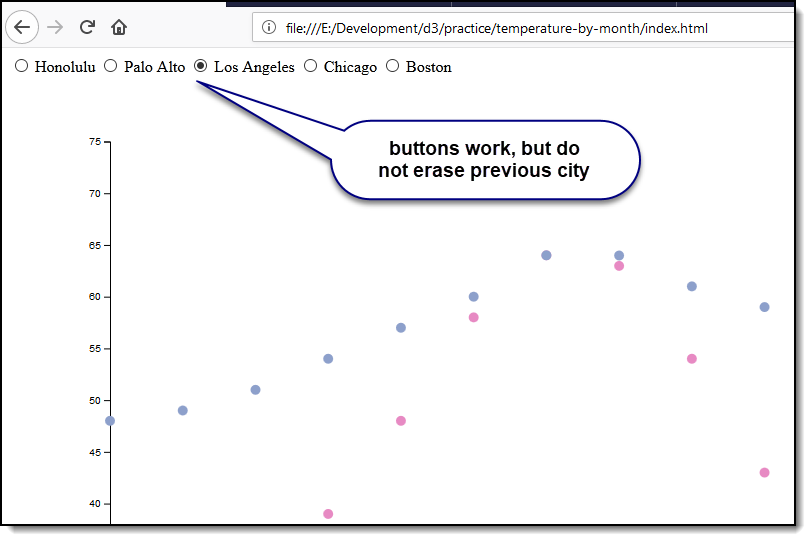 file:///E:/Development/d3/practice/temperature-by-month/index.html

Honolulu Palo Alto Los Angeles Chicago Boston

buttons work, but do not erase previous city

75
70
65
60
55
50
45
40